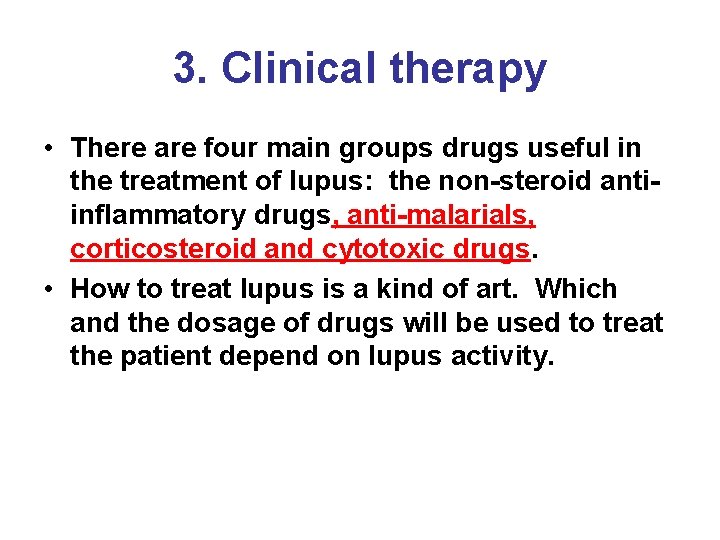 3. Clinical therapy

• There are four main groups drugs useful in the treatment of lupus: the non-steroid anti-inflammatory drugs, anti-malarials, corticosteroid and cytotoxic drugs.

• How to treat lupus is a kind of art. Which and the dosage of drugs will be used to treat the patient depend on lupus activity.